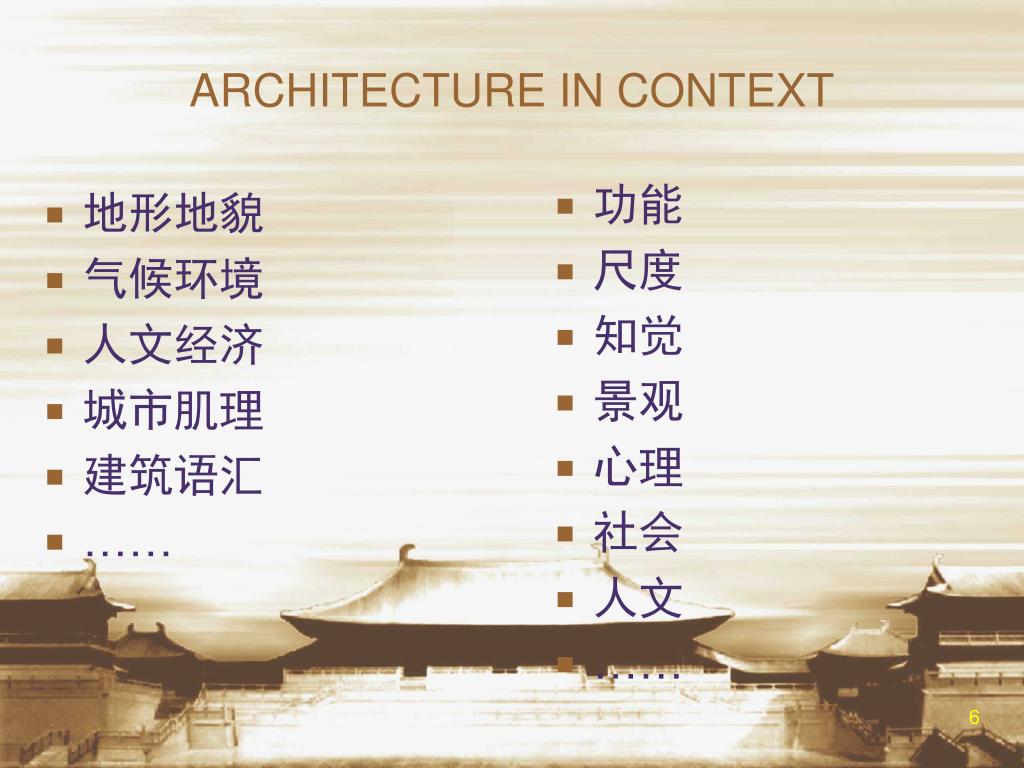 ARCHITECTURE IN CONTEXT

- 地形地貌
- 气候环境
- 人文经济
- 城市肌理
- 建筑语汇
- ……

- 功能
- 尺度
- 知觉
- 景观
- 心理
- 社会
- 人文
- ……

6